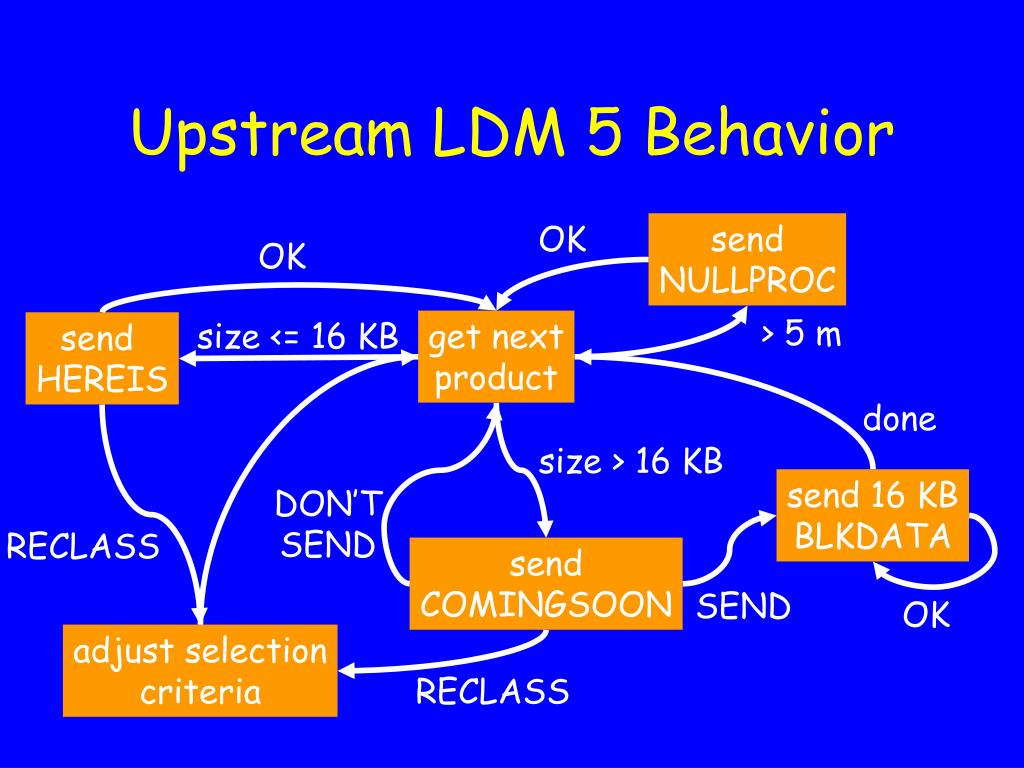 Upstream LDM 5 Behavior

OK

OK

send NULLPROC

send HEREIS

size <= 16 KB

get next product

> 5 m

done

size > 16 KB

DON'T SEND

send 16 KB BLKDATA

RECLASS

send COMINGSOON

SEND

OK

adjust selection criteria

RECLASS